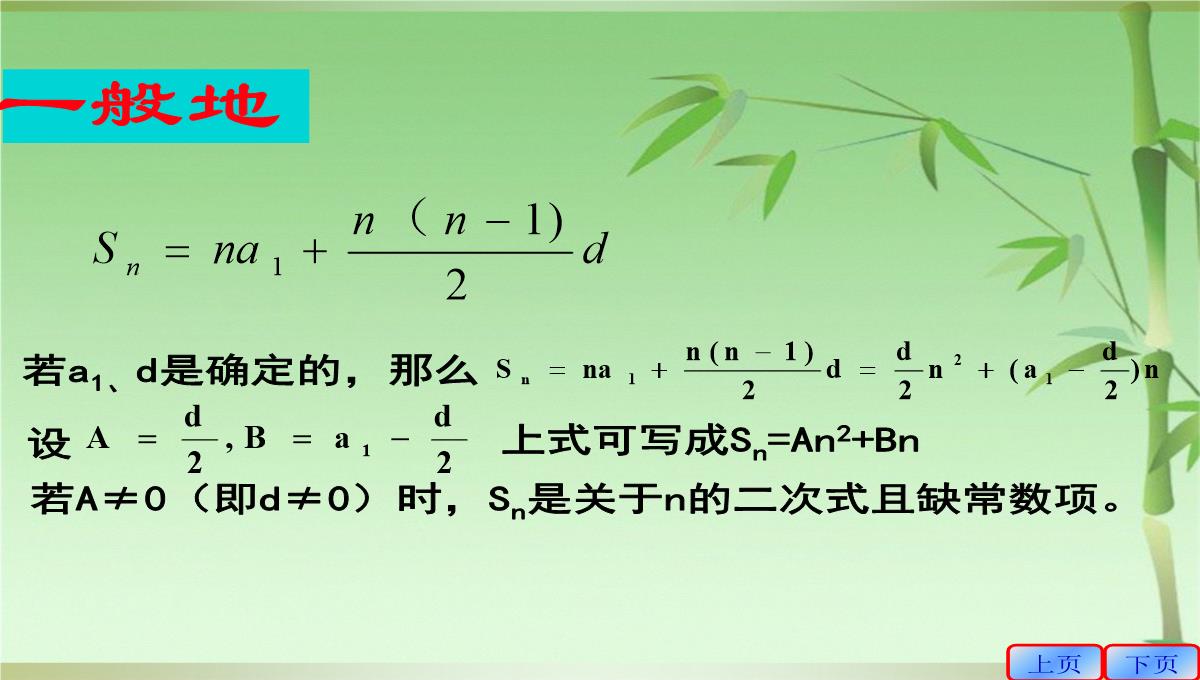 一般地

$S_n = na_1 + \frac{n(n-1)}{2}d$

若$a_1$、d是确定的，那么 $S_n = na_1 + \frac{n(n-1)}{2}d = \frac{d}{2}n^2 + (a_1 - \frac{d}{2})n$

设 $A = \frac{d}{2}, B = a_1 - \frac{d}{2}$ 上式可写成$S_n=An^2+Bn$

若A≠0（即d≠0）时，$S_n$是关于n的二次式且缺常数项。

上页 下页